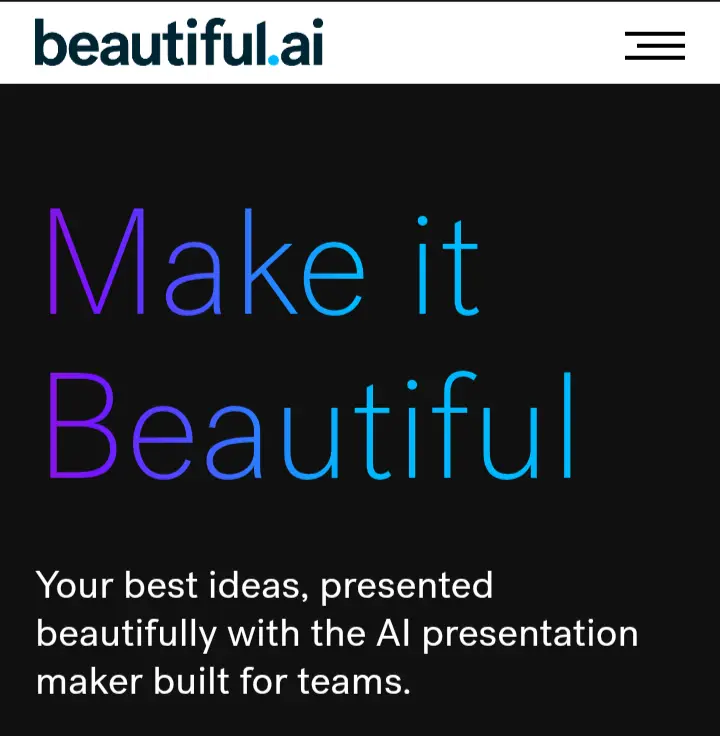 beautiful.ai

Make it Beautiful

Your best ideas, presented beautifully with the AI presentation maker built for teams.